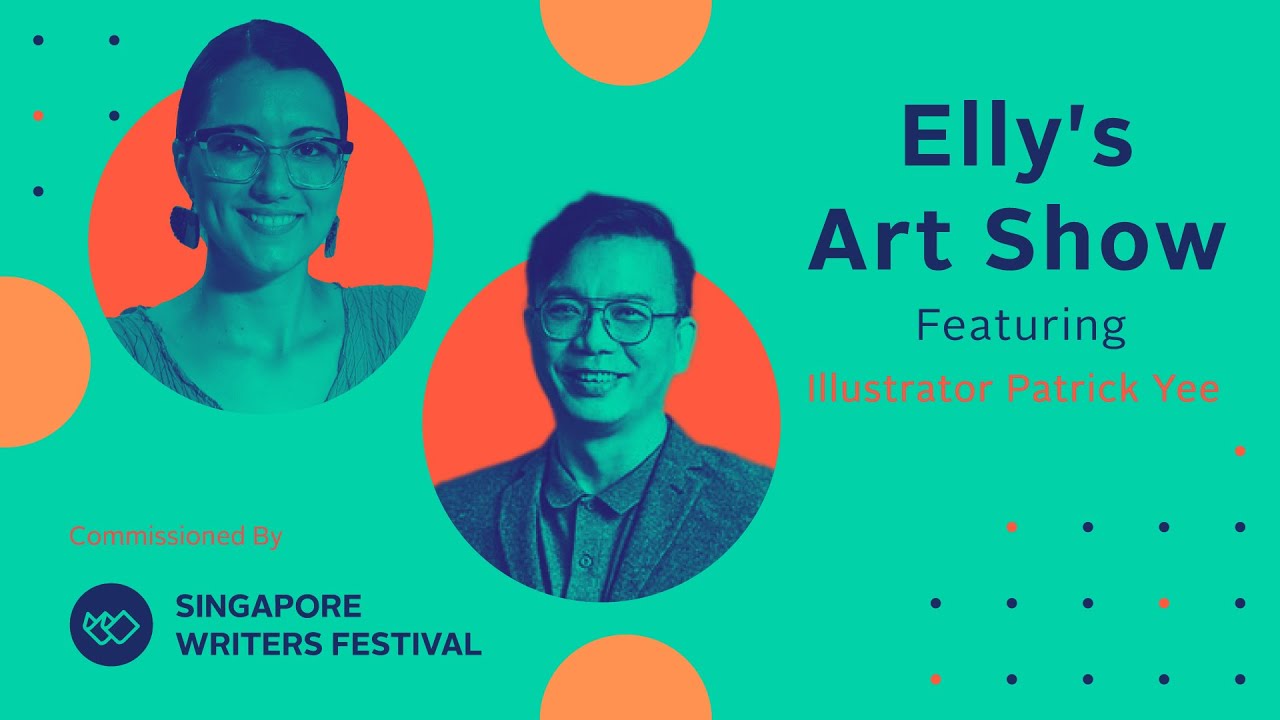 Elly's Art Show

Featuring

Illustrator Patrick Yee

Commissioned By

SINGAPORE WRITERS FESTIVAL